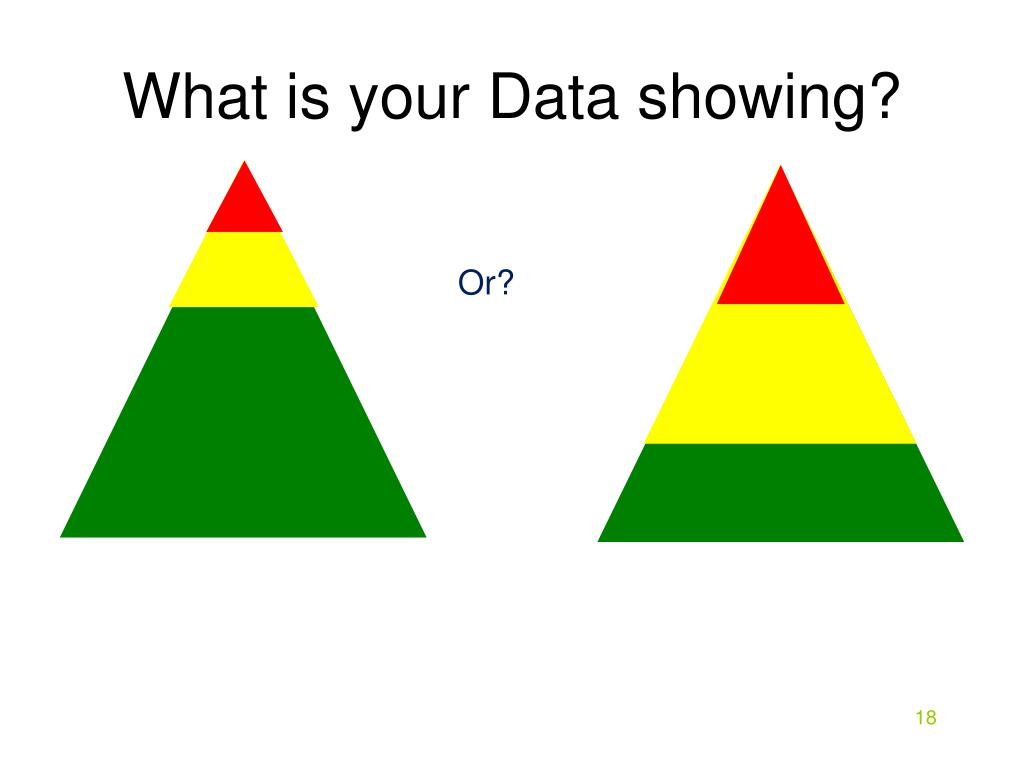 What is your Data showing?

Or?

18